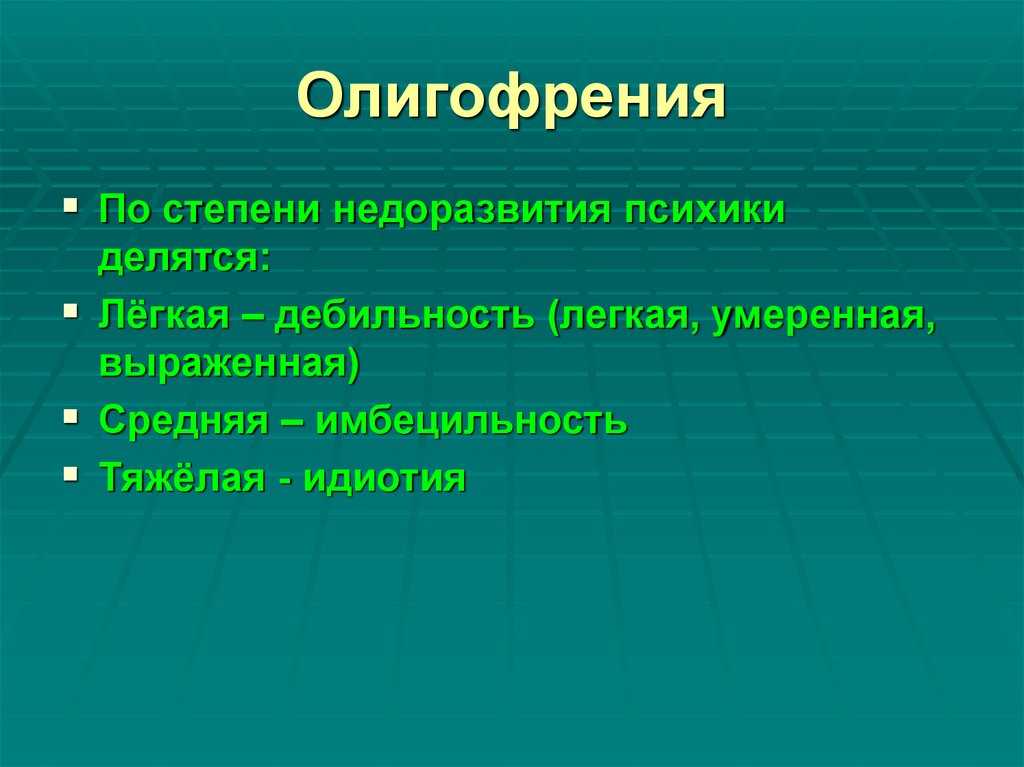 Олигофрения

- По степени недоразвития психики делятся:
- Лёгкая – дебильность (легкая, умеренная, выраженная)
- Средняя – имбецильность
- Тяжёлая - идиотия